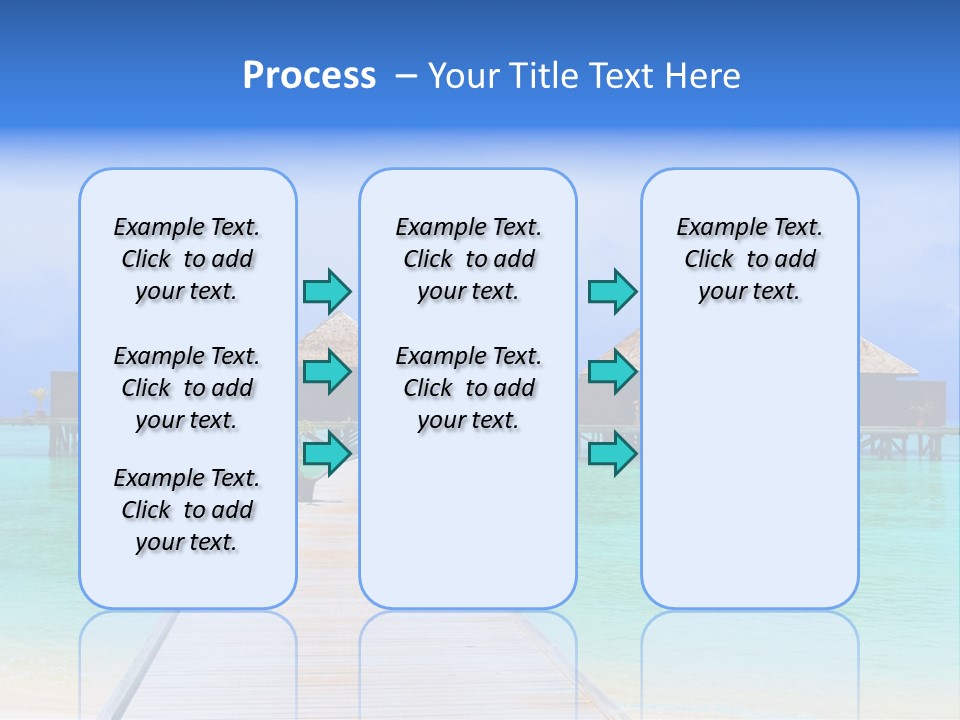 Process – Your Title Text Here

Example Text. Click to add your text.

Example Text. Click to add your text.

Example Text. Click to add your text.

Example Text. Click to add your text.

Example Text. Click to add your text.

Example Text. Click to add your text.